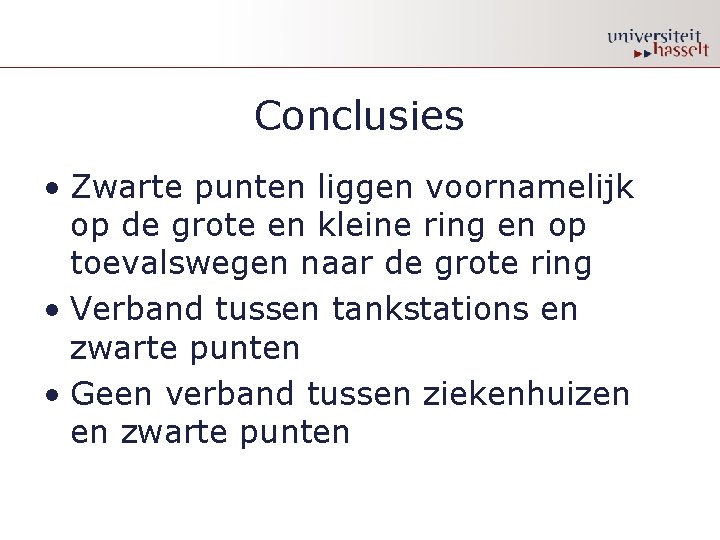 universiteit
hasselt

Conclusies

• Zwarte punten liggen voornamelijk op de grote en kleine ring en op toevalswegen naar de grote ring
• Verband tussen tankstations en zwarte punten
• Geen verband tussen ziekenhuizen en zwarte punten